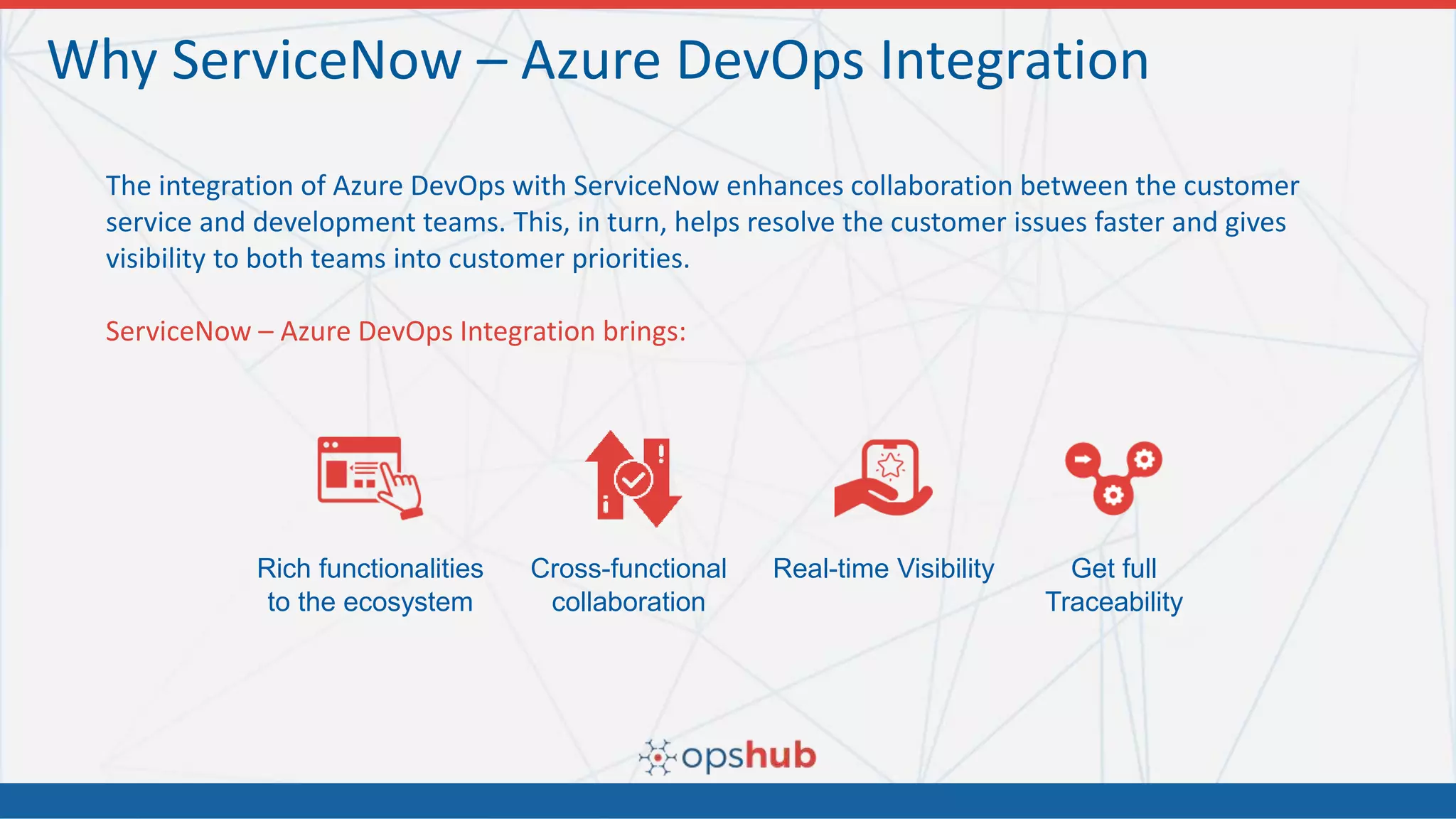 Why ServiceNow – Azure DevOps Integration

The integration of Azure DevOps with ServiceNow enhances collaboration between the customer service and development teams. This, in turn, helps resolve the customer issues faster and gives visibility to both teams into customer priorities.

ServiceNow – Azure DevOps Integration brings:

Rich functionalities to the ecosystem

Cross-functional collaboration

Real-time Visibility

Get full Traceability

opshub